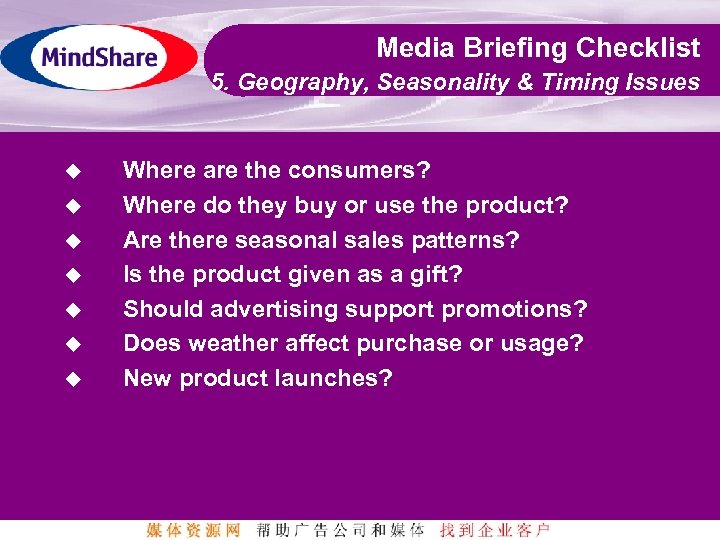 MindShare

Media Briefing Checklist
5. Geography, Seasonality & Timing Issues

◆ Where are the consumers?
◆ Where do they buy or use the product?
◆ Are there seasonal sales patterns?
◆ Is the product given as a gift?
◆ Should advertising support promotions?
◆ Does weather affect purchase or usage?
◆ New product launches?

媒体资源网 帮助广告公司和媒体 找到企业客户